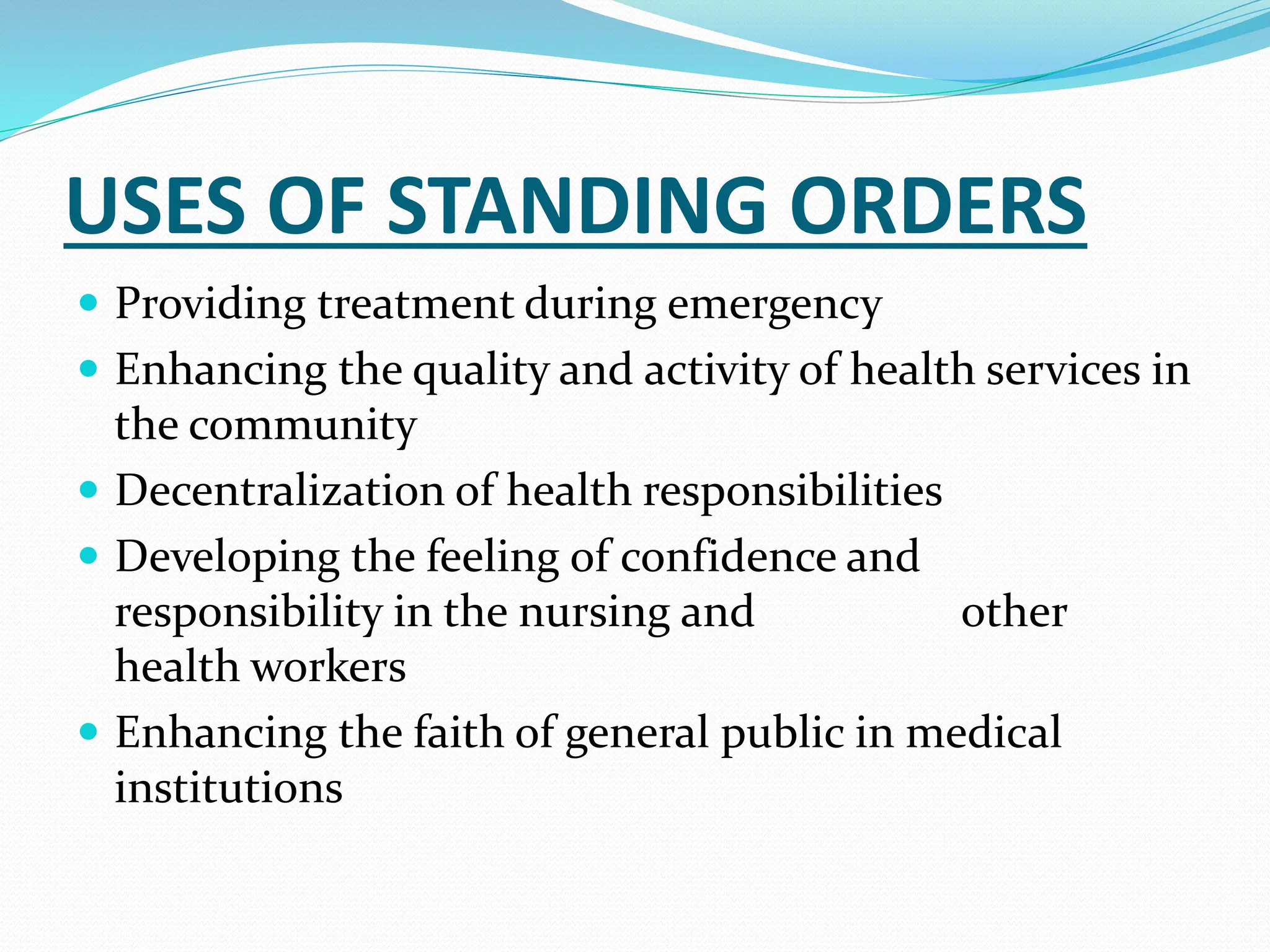 USES OF STANDING ORDERS

- Providing treatment during emergency
- Enhancing the quality and activity of health services in the community
- Decentralization of health responsibilities
- Developing the feeling of confidence and responsibility in the nursing and other health workers
- Enhancing the faith of general public in medical institutions